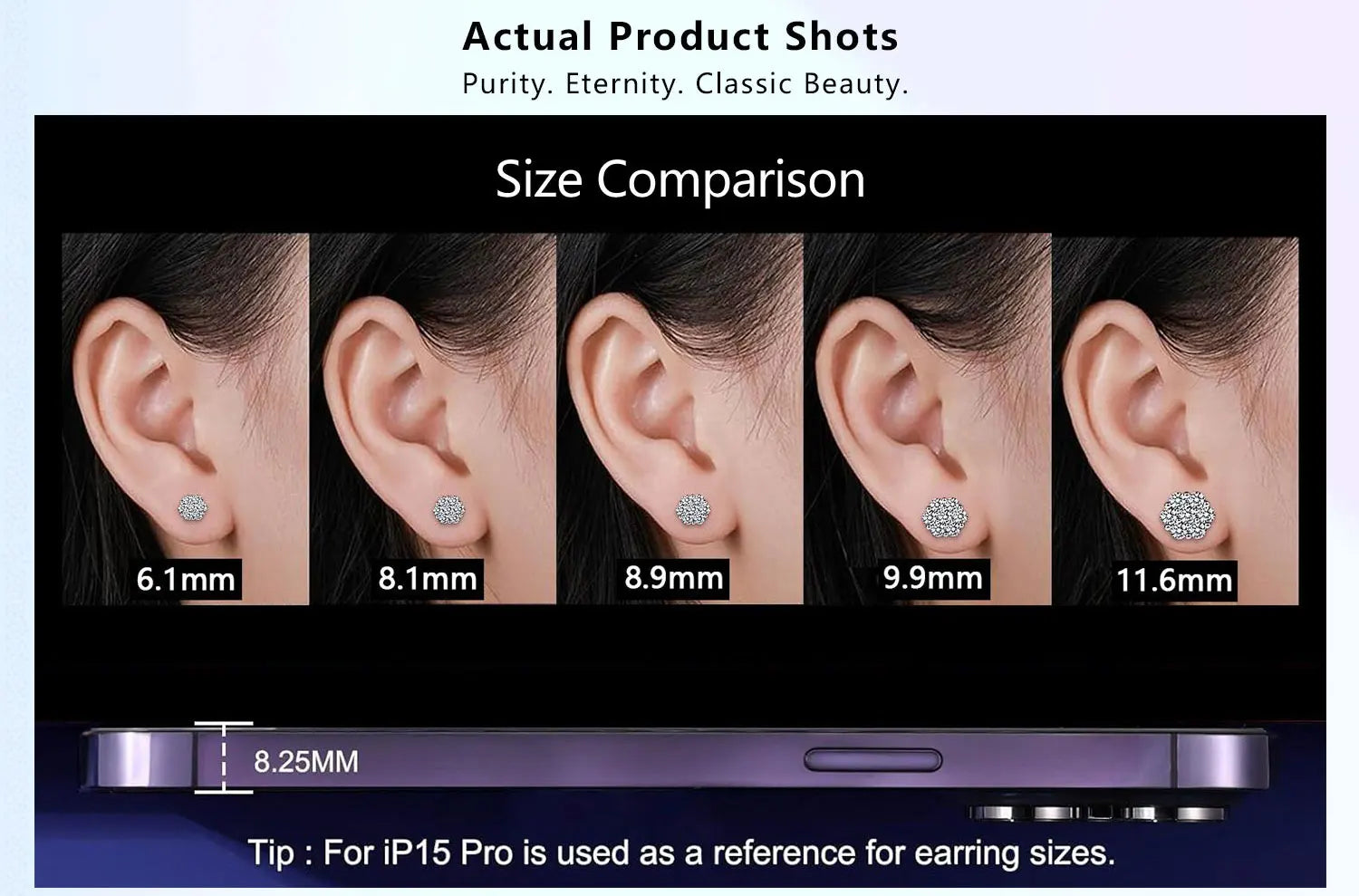 Actual Product Shots
Purity. Eternity. Classic Beauty.

Size Comparison

6.1mm

8.1mm

8.9mm

9.9mm

11.6mm

8.25MM

Tip : For iP15 Pro is used as a reference for earring sizes.